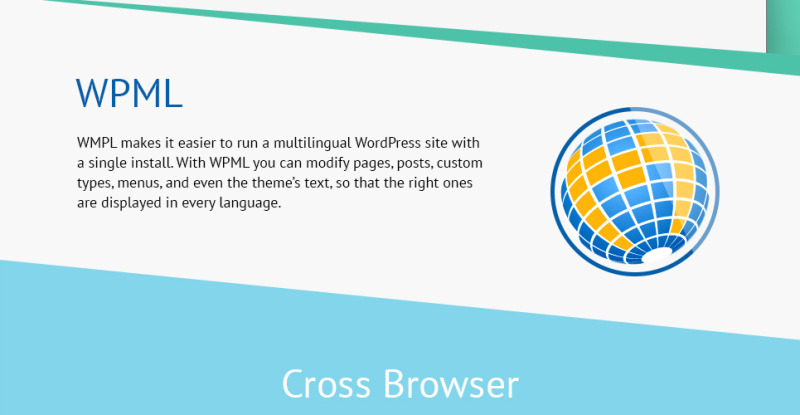 WPML

WMPL makes it easier to run a multilingual WordPress site with a single install. With WPML you can modify pages, posts, custom types, menus, and even the theme's text, so that the right ones are displayed in every language.

Cross Browser